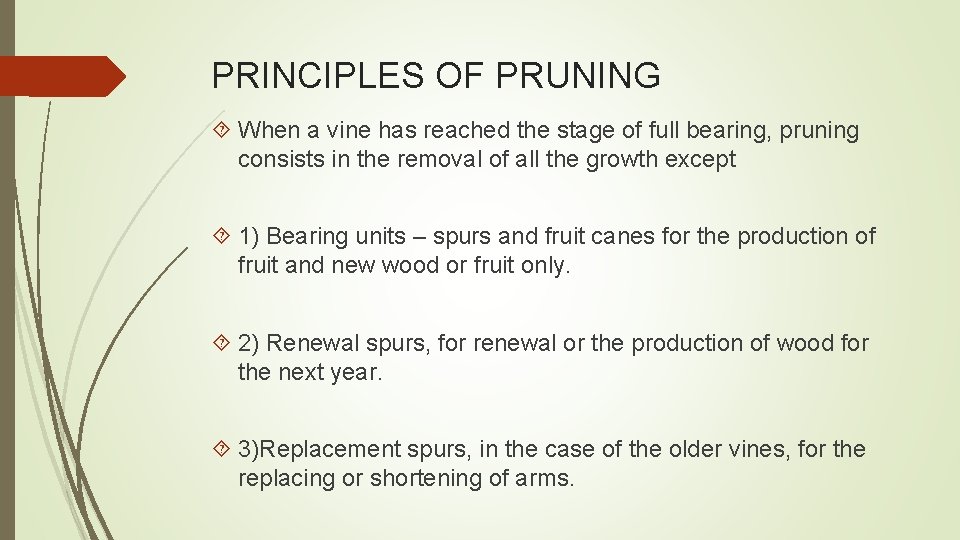 PRINCIPLES OF PRUNING

When a vine has reached the stage of full bearing, pruning consists in the removal of all the growth except

1) Bearing units – spurs and fruit canes for the production of fruit and new wood or fruit only.

2) Renewal spurs, for renewal or the production of wood for the next year.

3)Replacement spurs, in the case of the older vines, for the replacing or shortening of arms.